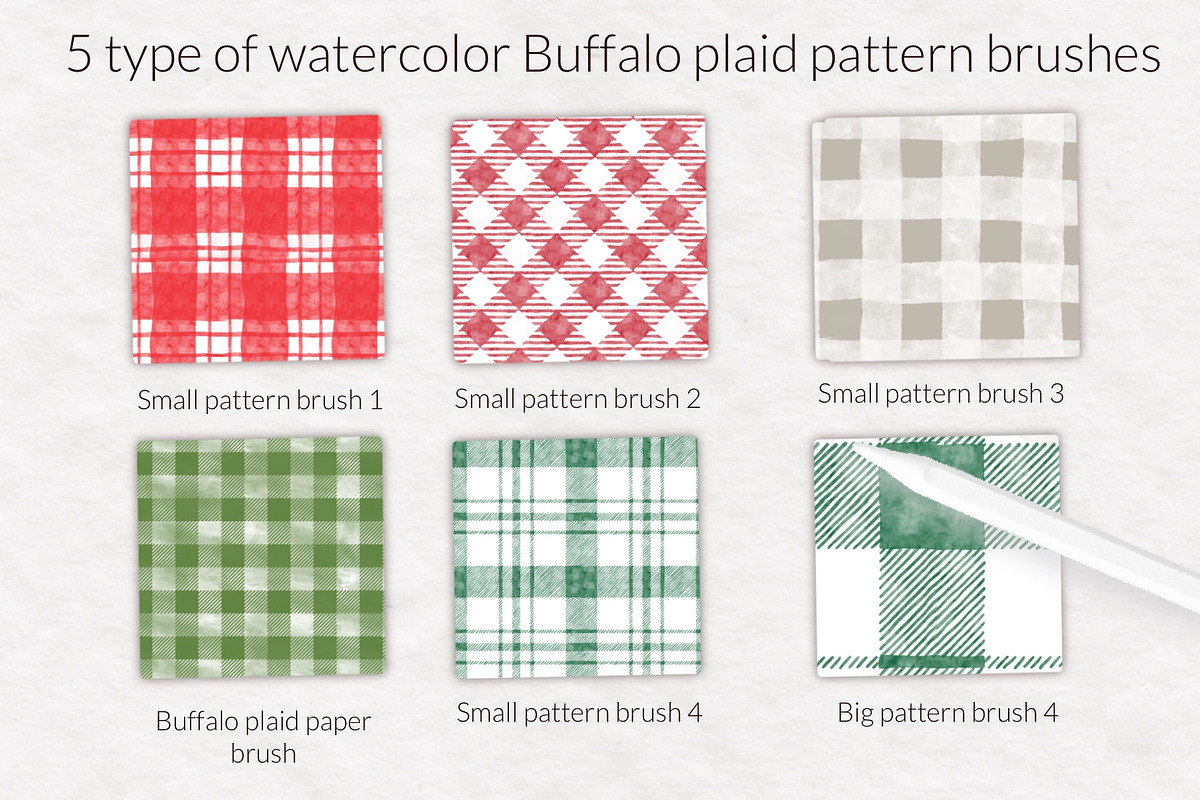 5 type of watercolor Buffalo plaid pattern brushes

Small pattern brush 1

Small pattern brush 2

Small pattern brush 3

Buffalo plaid paper brush

Small pattern brush 4

Big pattern brush 4